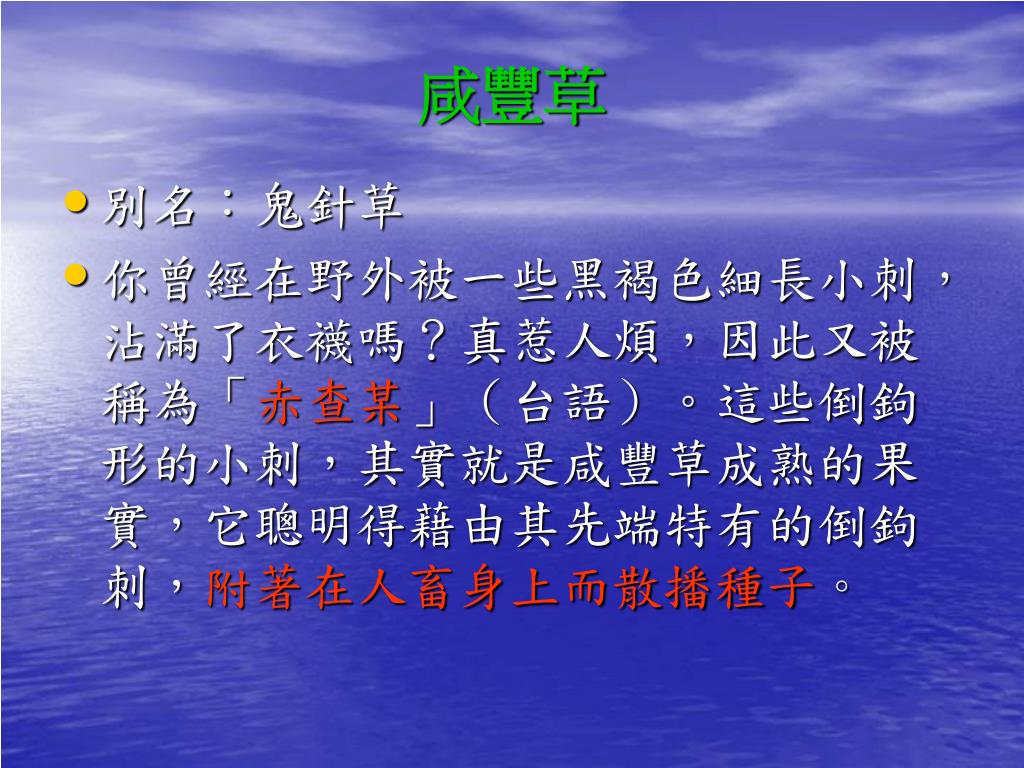 咸豐草

別名：鬼針草

你曾經在野外被一些黑褐色細長小刺，沾滿了衣襪嗎？真惹人煩，因此又被稱為「赤查某」（台語）。這些倒鉤形的小刺，其實就是咸豐草成熟的果實，它聰明得藉由其先端特有的倒鉤刺，附著在人畜身上而散播種子。